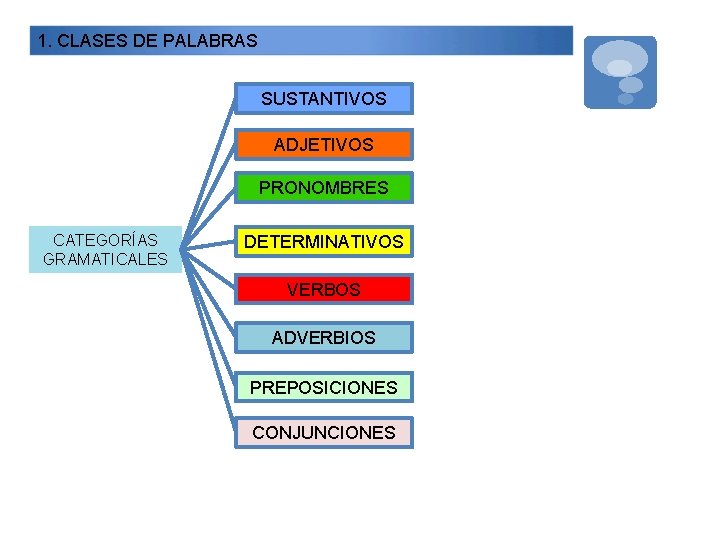 1. CLASES DE PALABRAS

CATEGORÍAS GRAMATICALES

SUSTANTIVOS

ADJETIVOS

PRONOMBRES

DETERMINATIVOS

VERBOS

ADVERBIOS

PREPOSICIONES

CONJUNCIONES